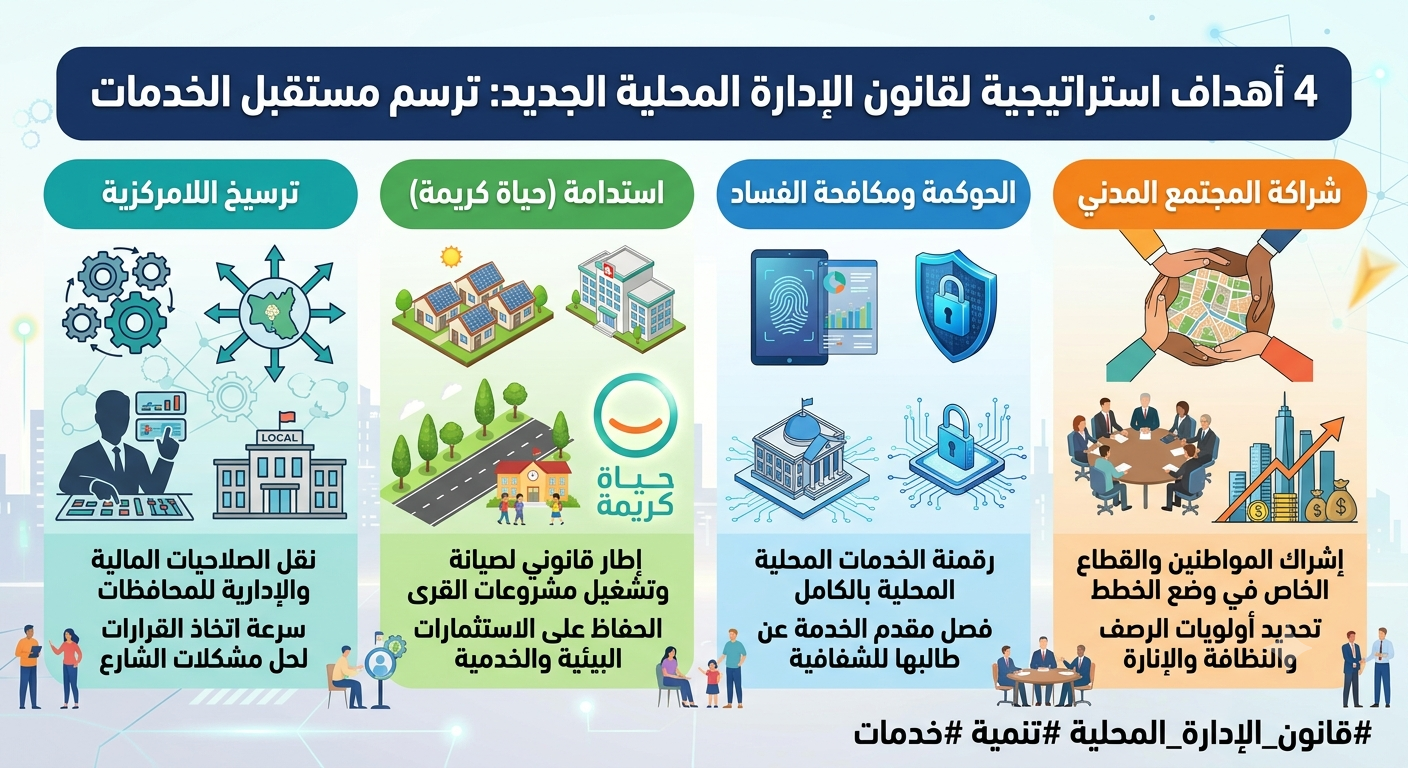 4 أهداف استراتيجية لقانون الإدارة المحلية الجديد: ترسم مستقبل الخدمات

شراكة المجتمع المدني

إشراك المواطنين والقطاع الخاص في وضع الخطط

تحديد أولويات الرصف والنظافة والإنارة

الحوكمة ومكافحة الفساد

رقمنة الخدمات المحلية المحلية بالكامل

فصل مقدم الخدمة عن طالبها للشفافية

استدامة (حياة كريمة)

حياة كريمة

إطار قانوني لصيانة وتشغيل مشروعات القرى

الحفاظ على الاستثمارات البيئية والخدمية

ترسيخ اللامركزية

LOCAL

نقل الصلاحيات المالية والإدارية للمحافظات

سرعة اتخاذ القرارات لحل مشكلات الشارع

#قانون_الإدارة_المحلية #تنمية #خدمات